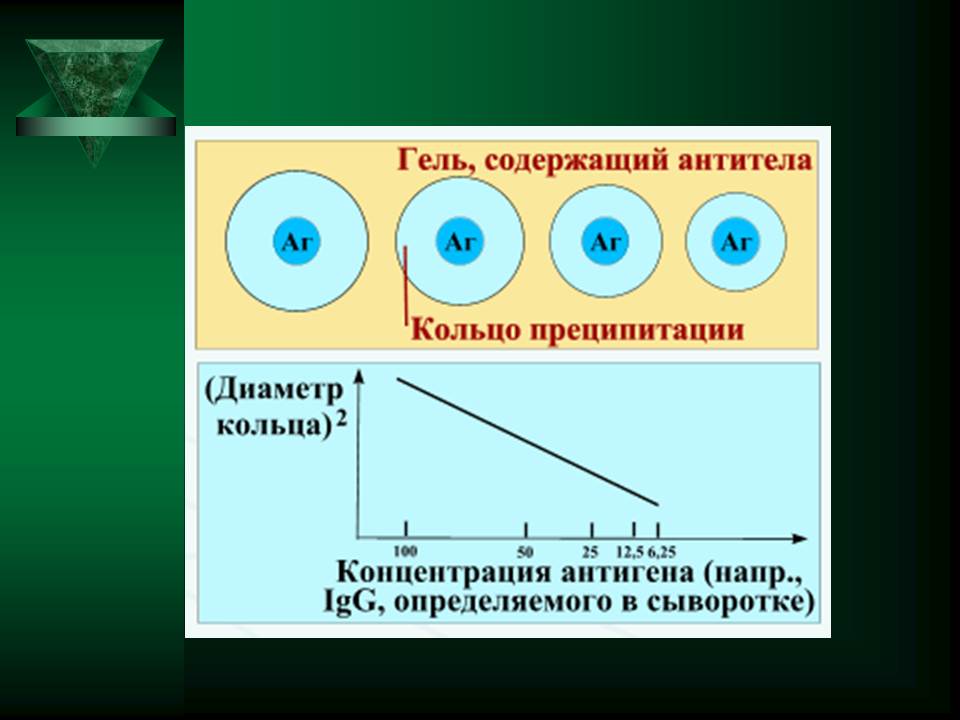 Гель, содержащий антитела

Аг

Аг

Аг

Аг

Кольцо преципитации

(Диаметр кольца)$^2$

100

50

25

12,5

6,25

Концентрация антигена (напр., IgG, определяемого в сыворотке)